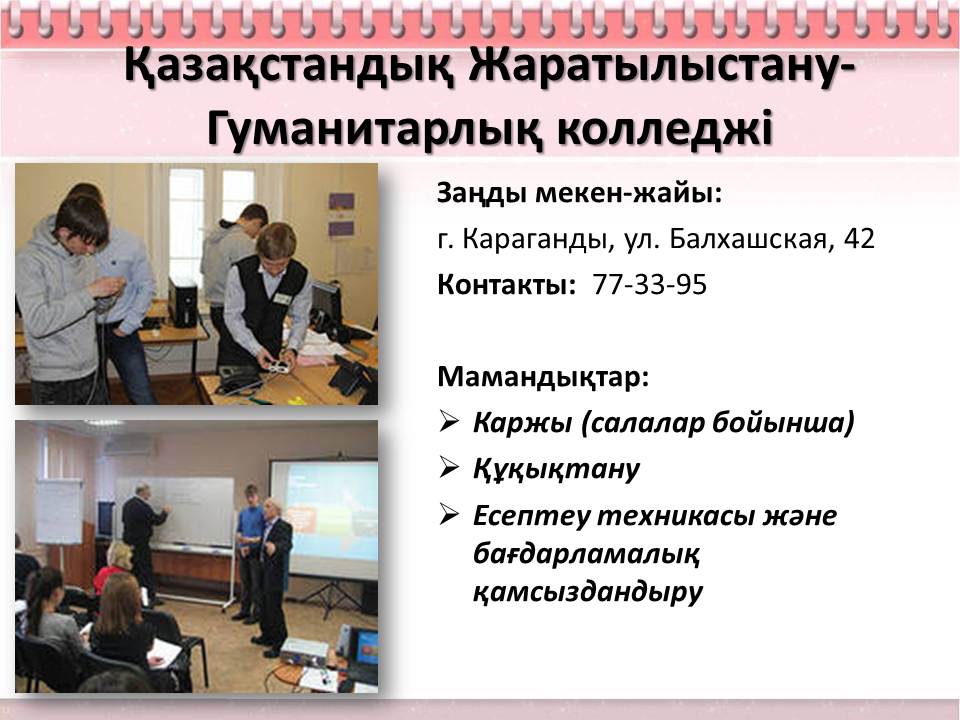 Қазақстандық Жаратылыстану-Гуманитарлық колледжі

Заңды мекен-жайы:

г. Караганды, ул. Балхашская, 42

Контакты: 77-33-95

Мамандықтар:

➢ Каржы (салалар бойынша)

➢ Құқықтану

➢ Есептеу техникасы және бағдарламалық қамсыздандыру